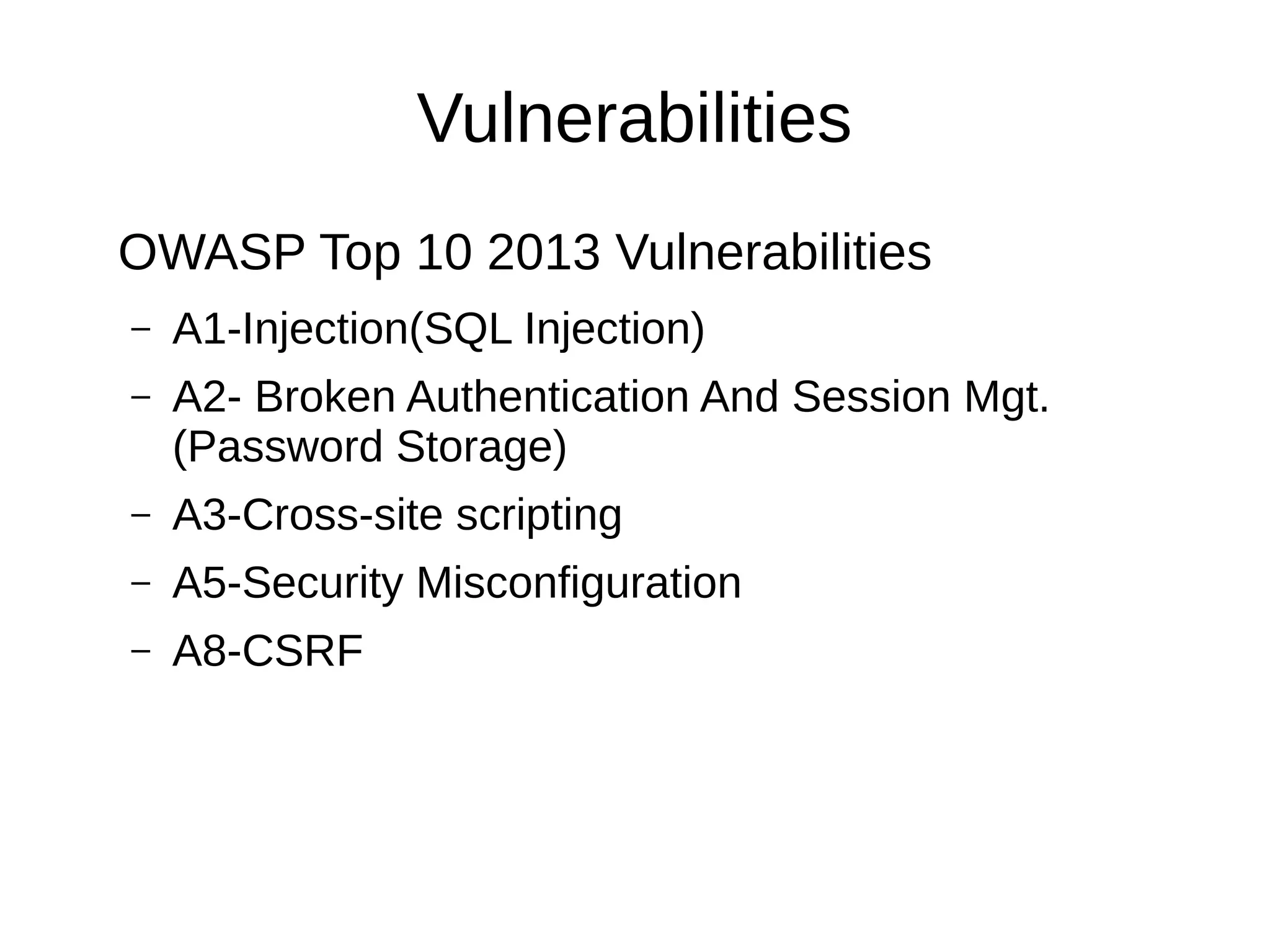 Vulnerabilities

OWASP Top 10 2013 Vulnerabilities

– A1-Injection(SQL Injection)

– A2- Broken Authentication And Session Mgt. (Password Storage)

– A3-Cross-site scripting

– A5-Security Misconfiguration

– A8-CSRF